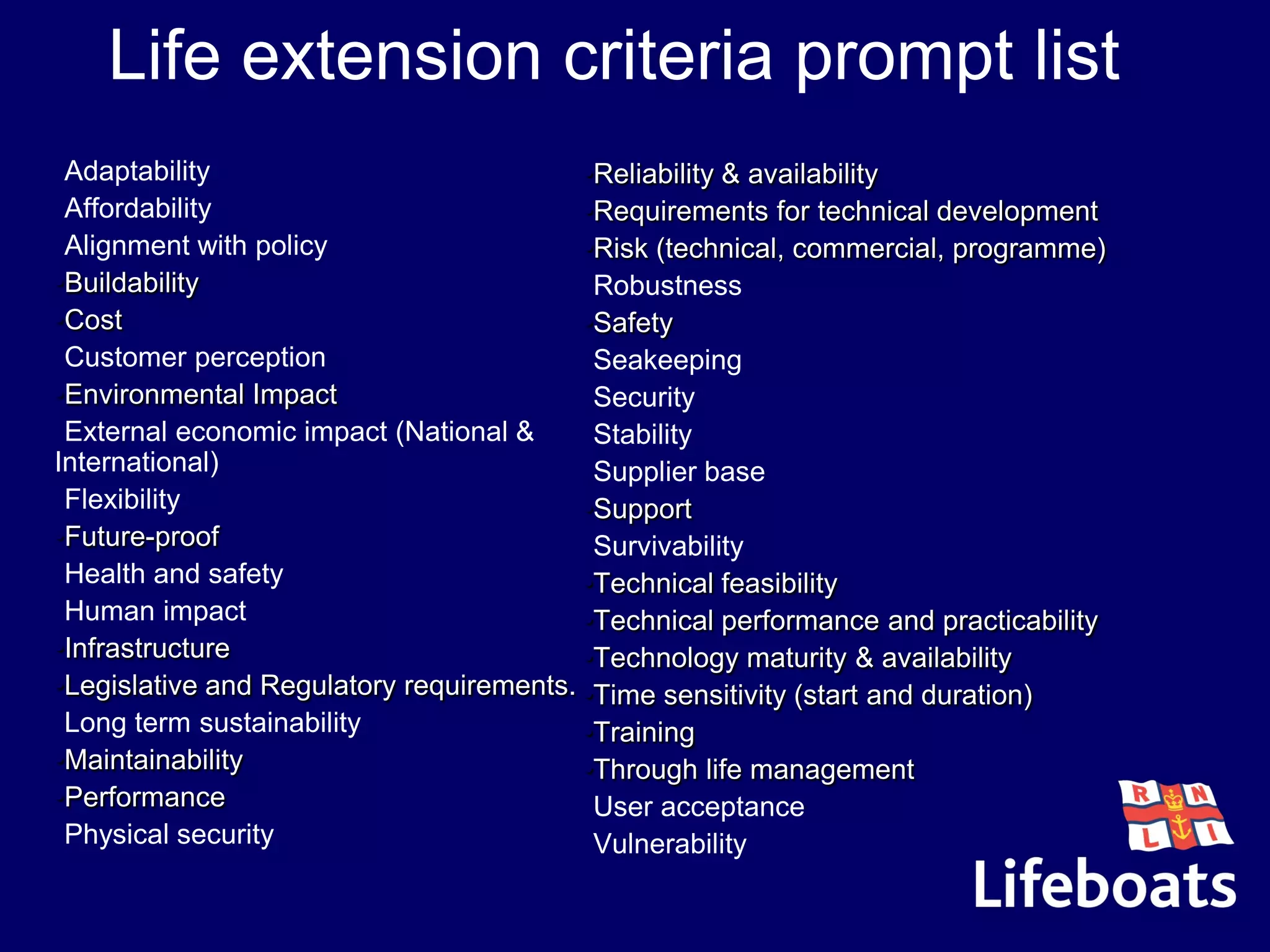 Life extension criteria prompt list

Adaptability
Affordability
Alignment with policy
Buildability
Cost
Customer perception
Environmental Impact
External economic impact (National & International)
Flexibility
Future-proof
Health and safety
Human impact
Infrastructure
Legislative and Regulatory requirements.
Long term sustainability
Maintainability
Performance
Physical security

Reliability & availability
Requirements for technical development
Risk (technical, commercial, programme)
Robustness
Safety
Seakeeping
Security
Stability
Supplier base
Support
Survivability
Technical feasibility
Technical performance and practicability
Technology maturity & availability
Time sensitivity (start and duration)
Training
Through life management
User acceptance
Vulnerability

R N L I
Lifeboats